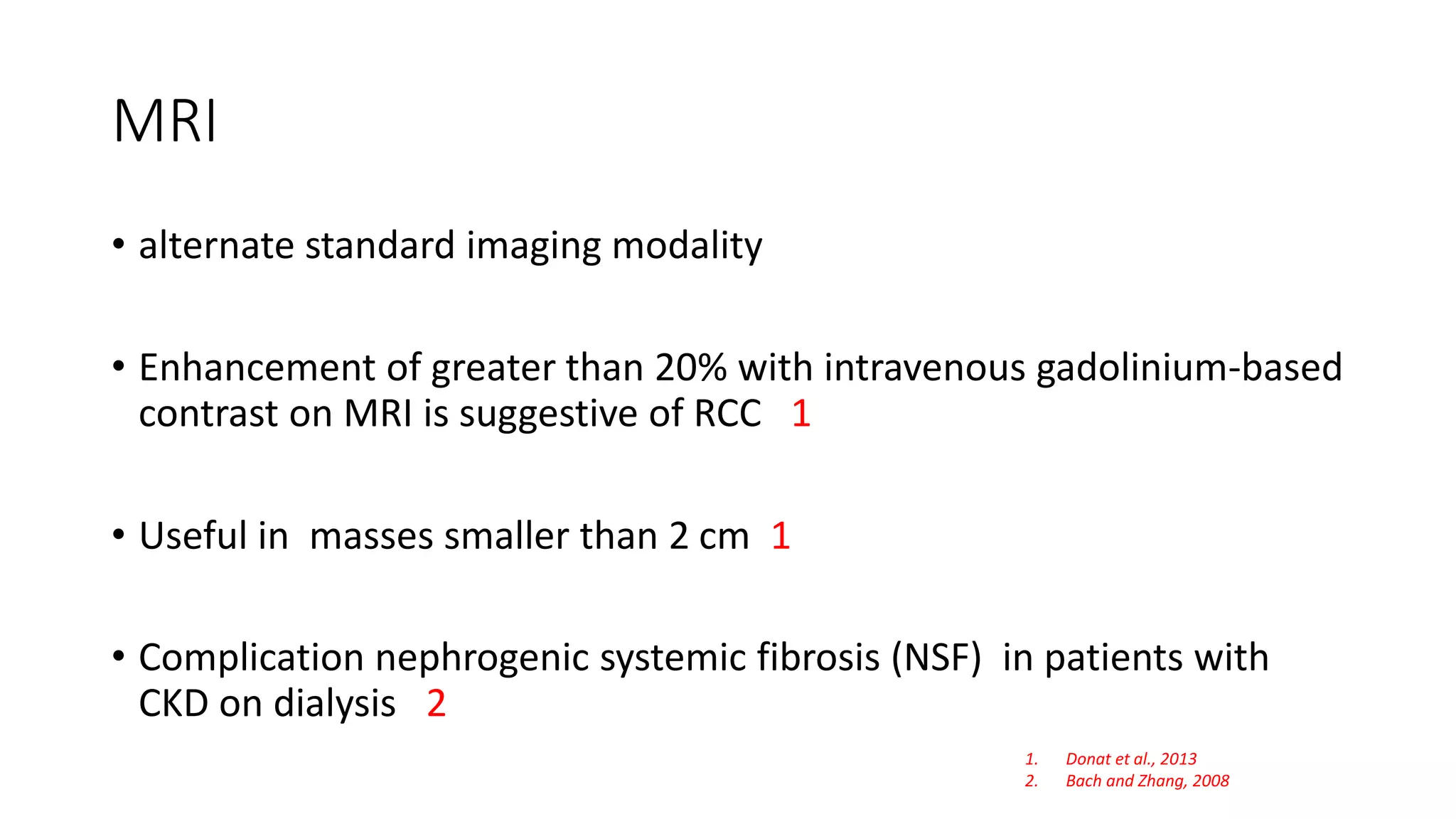 MRI

• alternate standard imaging modality

• Enhancement of greater than 20% with intravenous gadolinium-based contrast on MRI is suggestive of RCC 1

• Useful in masses smaller than 2 cm 1

• Complication nephrogenic systemic fibrosis (NSF) in patients with CKD on dialysis 2

1. Donat et al., 2013
2. Bach and Zhang, 2008